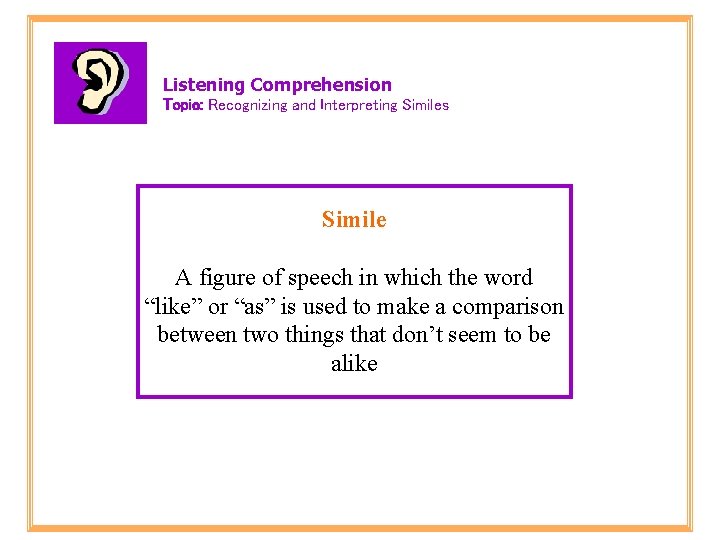 Listening Comprehension
Topic: Recognizing and Interpreting Similes

Simile

A figure of speech in which the word “like” or “as” is used to make a comparison between two things that don’t seem to be alike